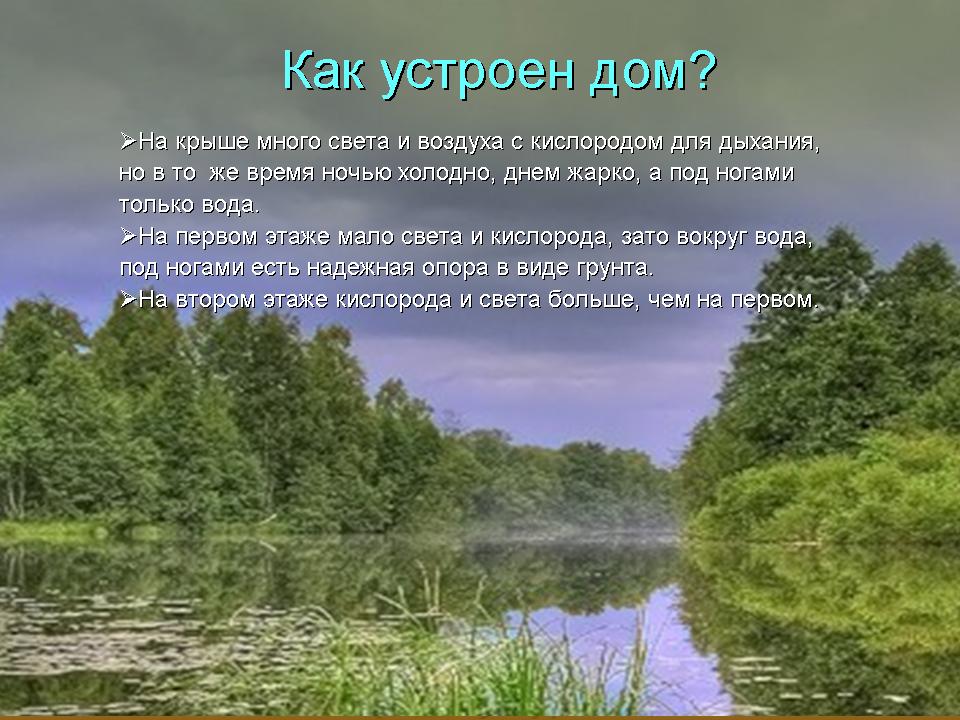 Как устроен дом?

➢На крыше много света и воздуха с кислородом для дыхания, но в то же время ночью холодно, днем жарко, а под ногами только вода.

➢На первом этаже мало света и кислорода, зато вокруг вода, под ногами есть надежная опора в виде грунта.

➢На втором этаже кислорода и света больше, чем на первом.